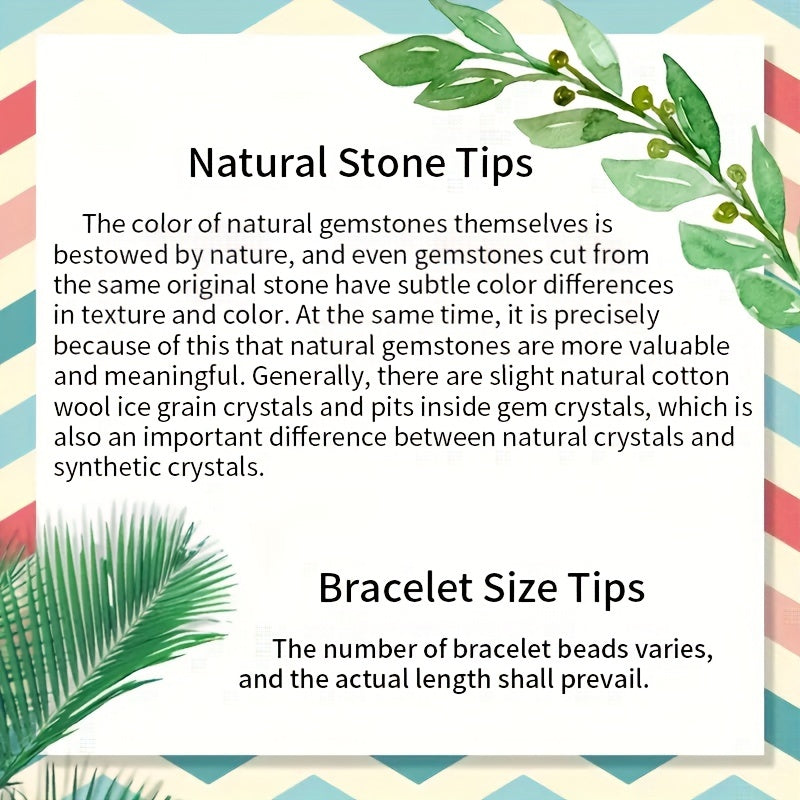 Natural Stone Tips

The color of natural gemstones themselves is bestowed by nature, and even gemstones cut from the same original stone have subtle color differences in texture and color. At the same time, it is precisely because of this that natural gemstones are more valuable and meaningful. Generally, there are slight natural cotton wool ice grain crystals and pits inside gem crystals, which is also an important difference between natural crystals and synthetic crystals.

Bracelet Size Tips

The number of bracelet beads varies, and the actual length shall prevail.